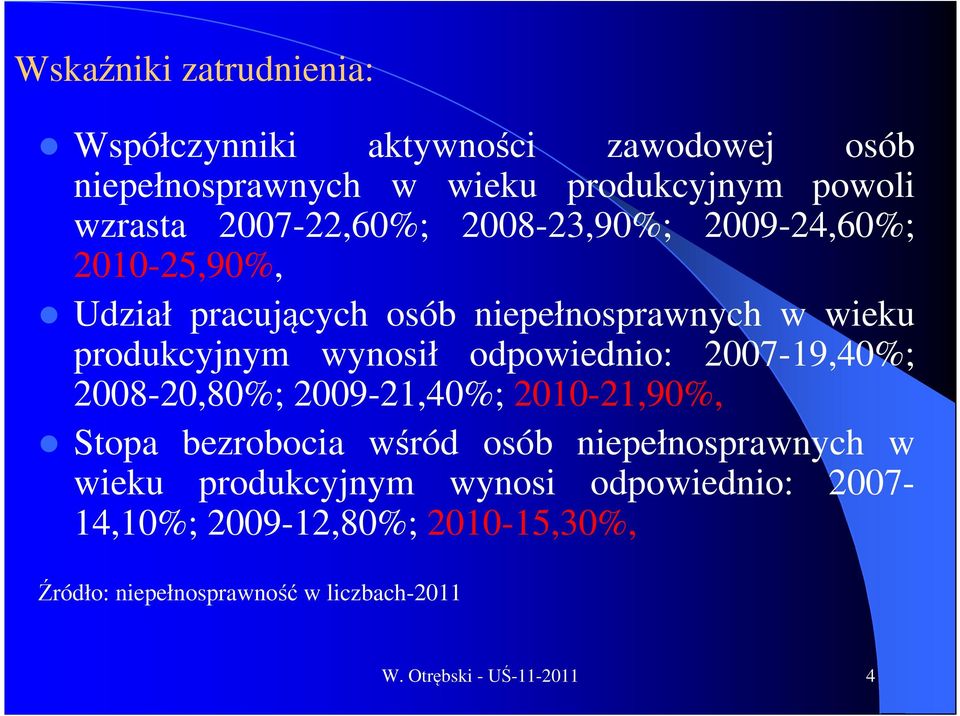 Wskaźniki zatrudnienia:

Współczynniki aktywności zawodowej osób niepełnosprawnych w wieku produkcyjnym powoli wzrasta 2007-22,60%; 2008-23,90%; 2009-24,60%; 2010-25,90%,

Udział pracujących osób niepełnosprawnych w wieku produkcyjnym wynosił odpowiednio: 2007-19,40%; 2008-20,80%; 2009-21,40%; 2010-21,90%,

Stopa bezrobocia wśród osób niepełnosprawnych w wieku produkcyjnym wynosi odpowiednio: 2007-14,10%; 2009-12,80%; 2010-15,30%,

Źródło: niepełnosprawność w liczbach-2011

W. Otrębski - UŚ-11-2011

4